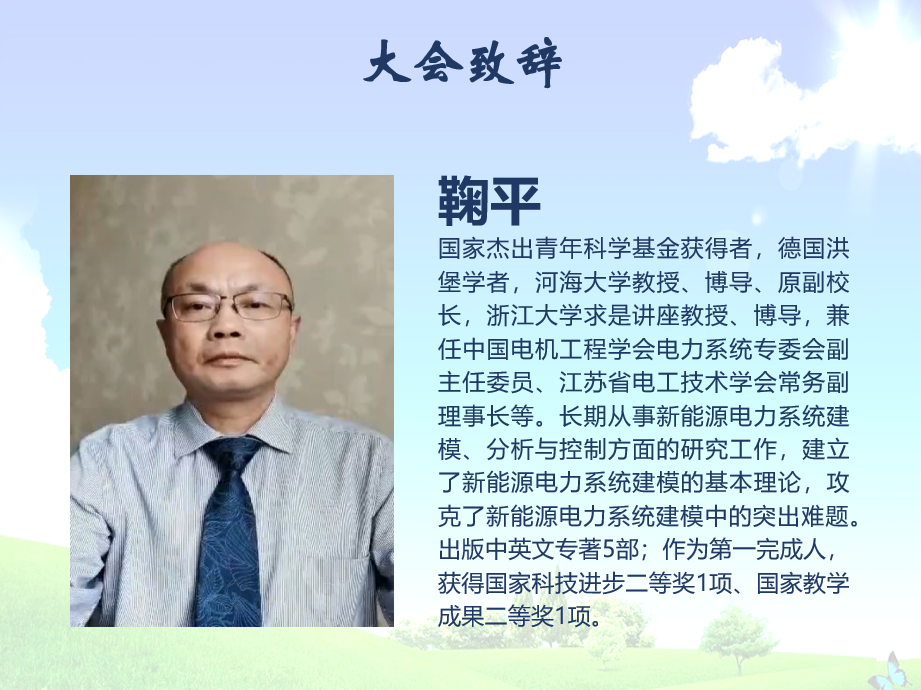 大会致辞

鞠平

国家杰出青年科学基金获得者，德国洪堡学者，河海大学教授、博导、原副校长，浙江大学求是讲座教授、博导，兼任中国电机工程学会电力系统专委会副主任委员、江苏省电工技术学会常务副理事长等。长期从事新能源电力系统建模、分析与控制方面的研究工作，建立了新能源电力系统建模的基本理论，攻克了新能源电力系统建模中的突出难题。出版中英文专著5部；作为第一完成人，获得国家科技进步二等奖1项、国家教学成果二等奖1项。